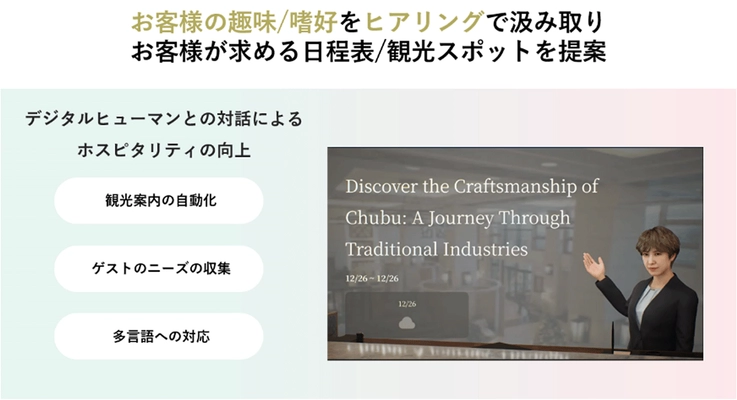 お客様の趣味/嗜好をヒアリングで汲み取り
お客様が求める日程表/観光スポットを提案

デジタルヒューマンとの対話による
ホスピタリティの向上

観光案内の自動化

ゲストのニーズの収集

多言語への対応

Discover the Craftsmanship of Chubu: A Journey Through Traditional Industries

12/26 ~ 12/26

12/26